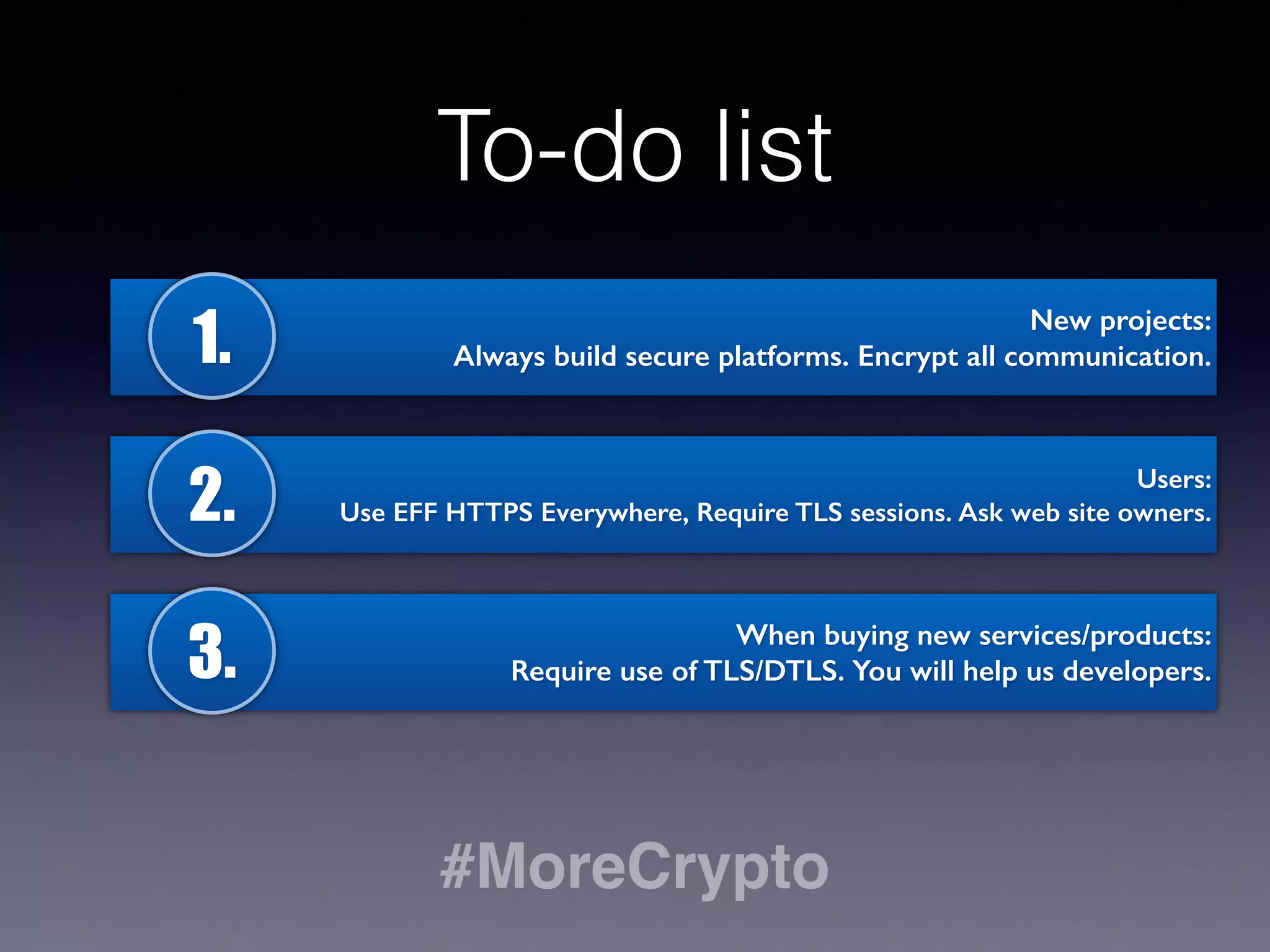 To-do list

1.

New projects:
Always build secure platforms. Encrypt all communication.

2.

Users:
Use EFF HTTPS Everywhere, Require TLS sessions. Ask web site owners.

3.

When buying new services/products:
Require use of TLS/DTLS. You will help us developers.

#MoreCrypto